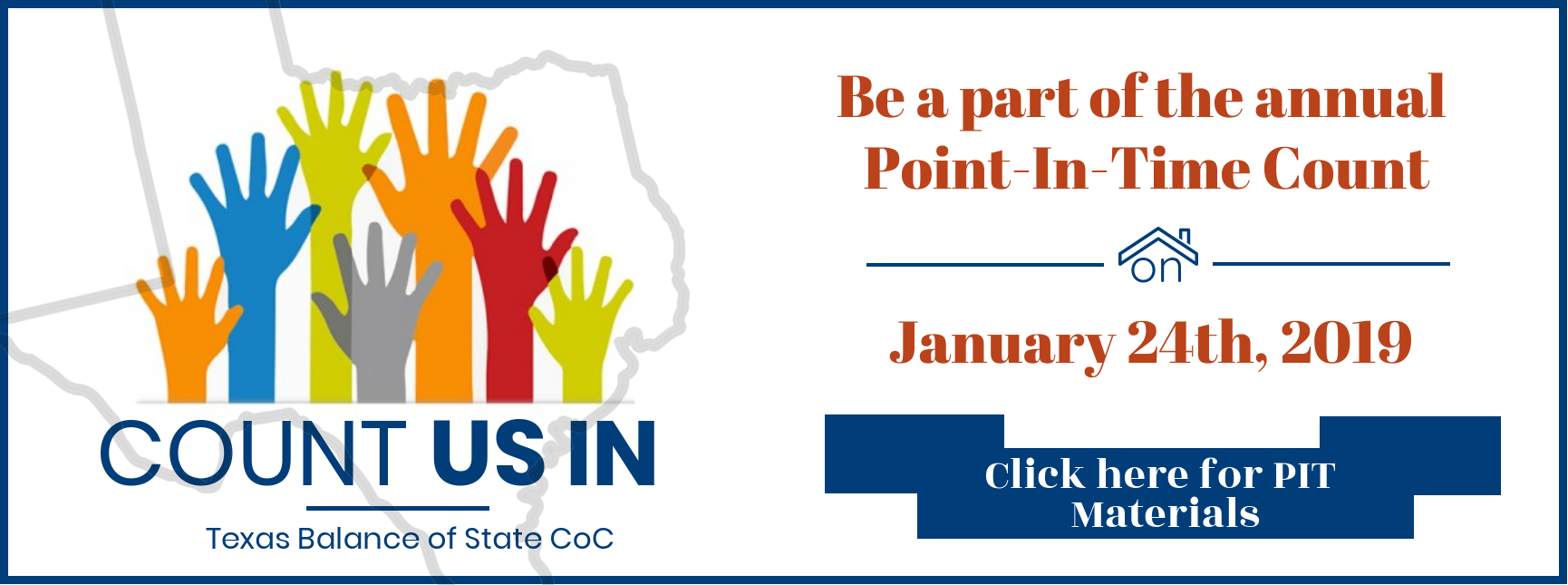 COUNT US IN

Texas Balance of State CoC

Be a part of the annual Point-In-Time Count

on

January 24th, 2019

Click here for PIT Materials